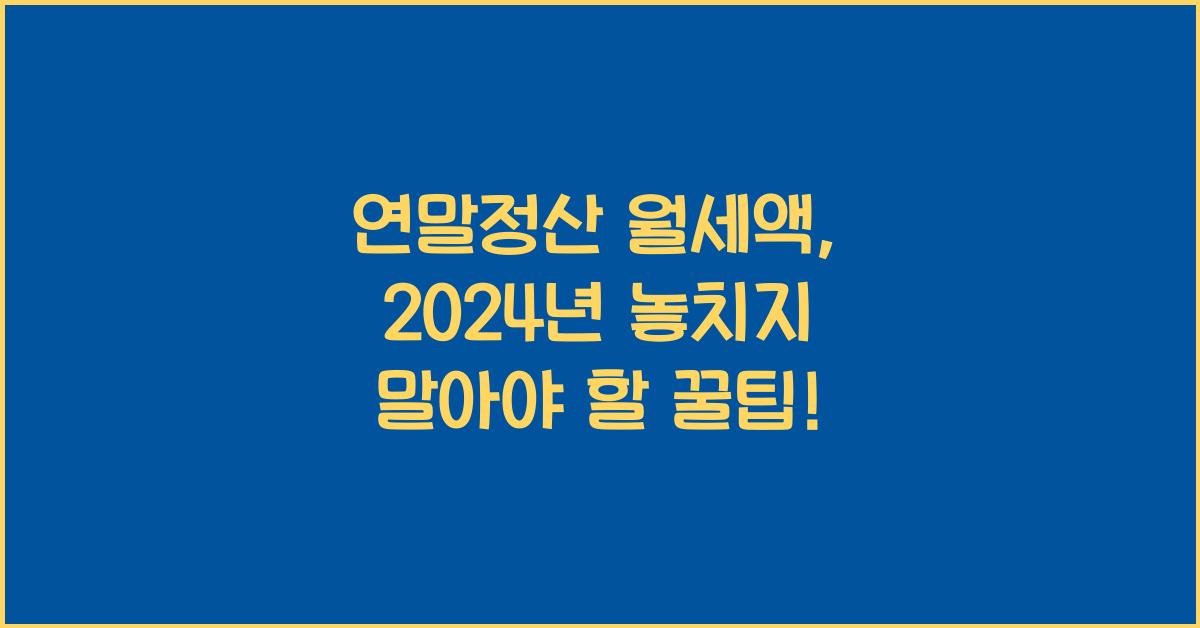 연말정산 월세액,
2024년 놓치지
말아야 할 꿀팁!